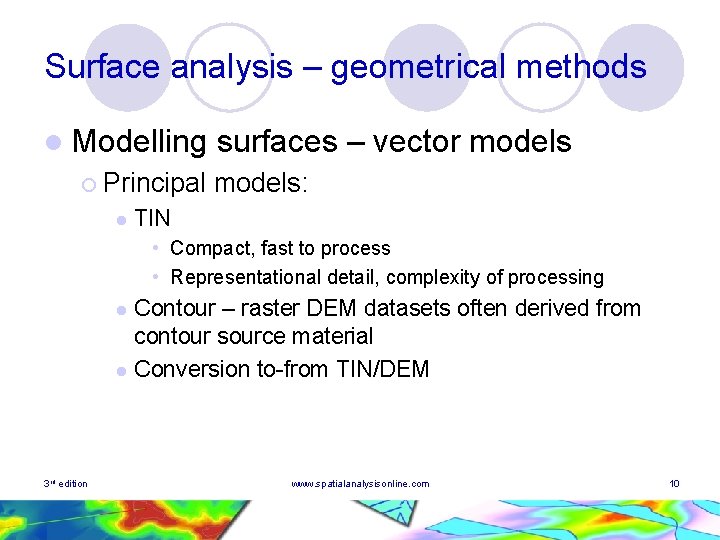 Surface analysis – geometrical methods

Modelling surfaces – vector models

Principal models:

TIN

Compact, fast to process

Representational detail, complexity of processing

Contour – raster DEM datasets often derived from contour source material

Conversion to-from TIN/DEM

3rd edition

www.spatialanalysisonline.com

10